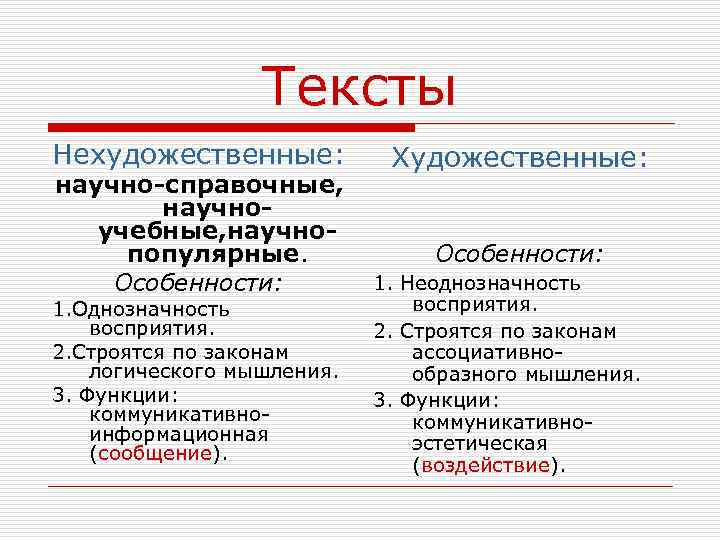 Тексты

Нехудожественные:

научно-справочные, научно-учебные,научно-популярные.

Особенности:

1.Однозначность восприятия.

2.Строятся по законам логического мышления.

3. Функции: коммуникативно-информационная (сообщение).

Художественные:

Особенности:

1. Неоднозначность восприятия.

2. Строятся по законам ассоциативно-образного мышления.

3. Функции: коммуникативно-эстетическая (воздействие).